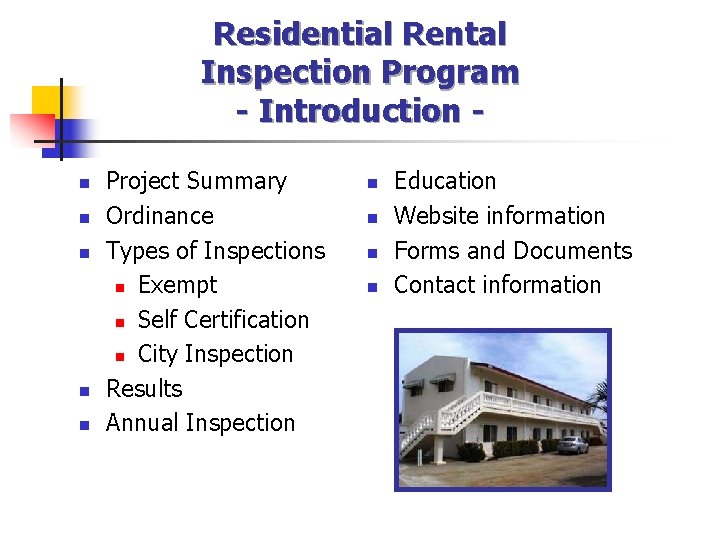 Residential Rental Inspection Program
- Introduction -

- Project Summary
- Ordinance
- Types of Inspections
  - Exempt
  - Self Certification
  - City Inspection
- Results
- Annual Inspection

- Education
- Website information
- Forms and Documents
- Contact information